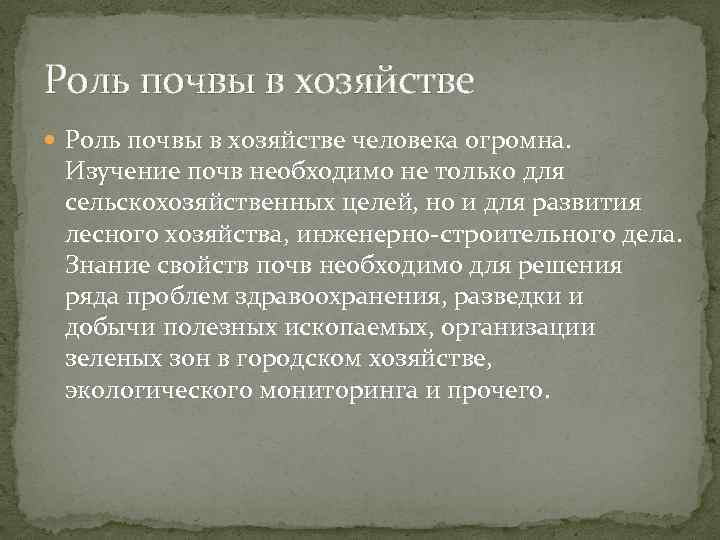 Роль почвы в хозяйстве

Роль почвы в хозяйстве человека огромна. Изучение почв необходимо не только для сельскохозяйственных целей, но и для развития лесного хозяйства, инженерно-строительного дела. Знание свойств почв необходимо для решения ряда проблем здравоохранения, разведки и добычи полезных ископаемых, организации зеленых зон в городском хозяйстве, экологического мониторинга и прочего.